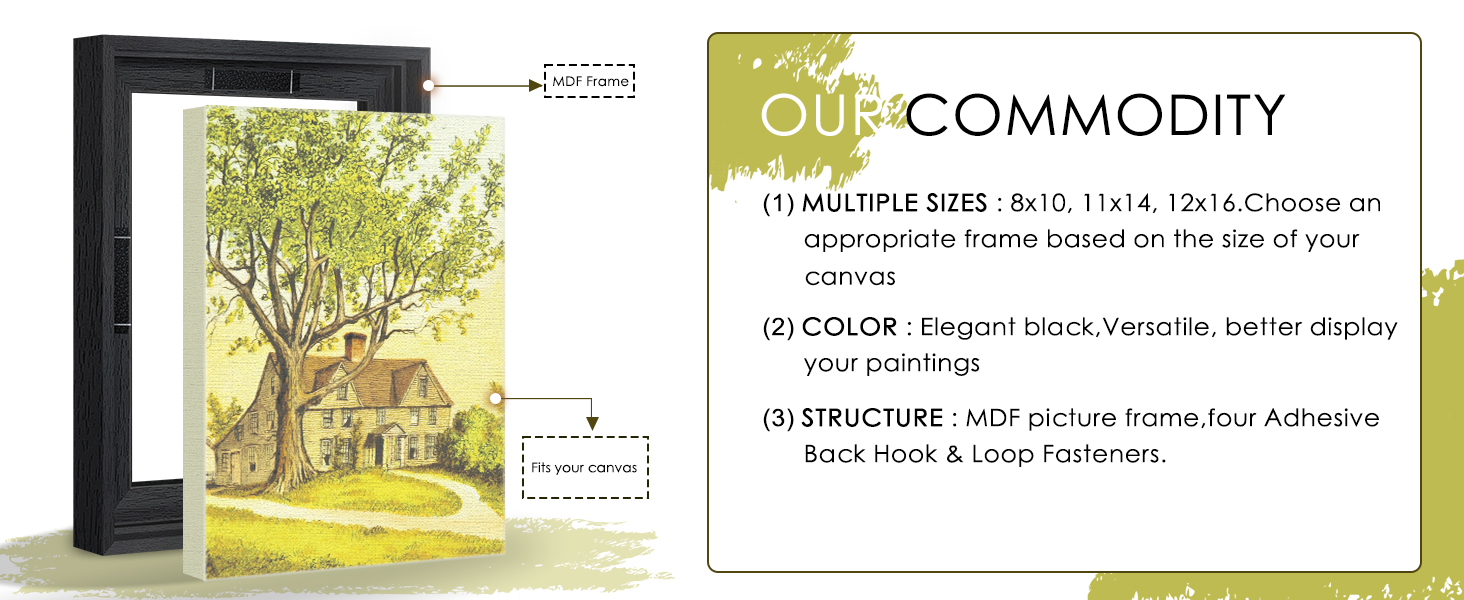 MDF Frame

Fits your canvas

OUR COMMODITY

(1) MULTIPLE SIZES : 8x10, 11x14, 12x16.Choose an appropriate frame based on the size of your canvas

(2) COLOR : Elegant black,Versatile, better display your paintings

(3) STRUCTURE : MDF picture frame,four Adhesive Back Hook & Loop Fasteners.